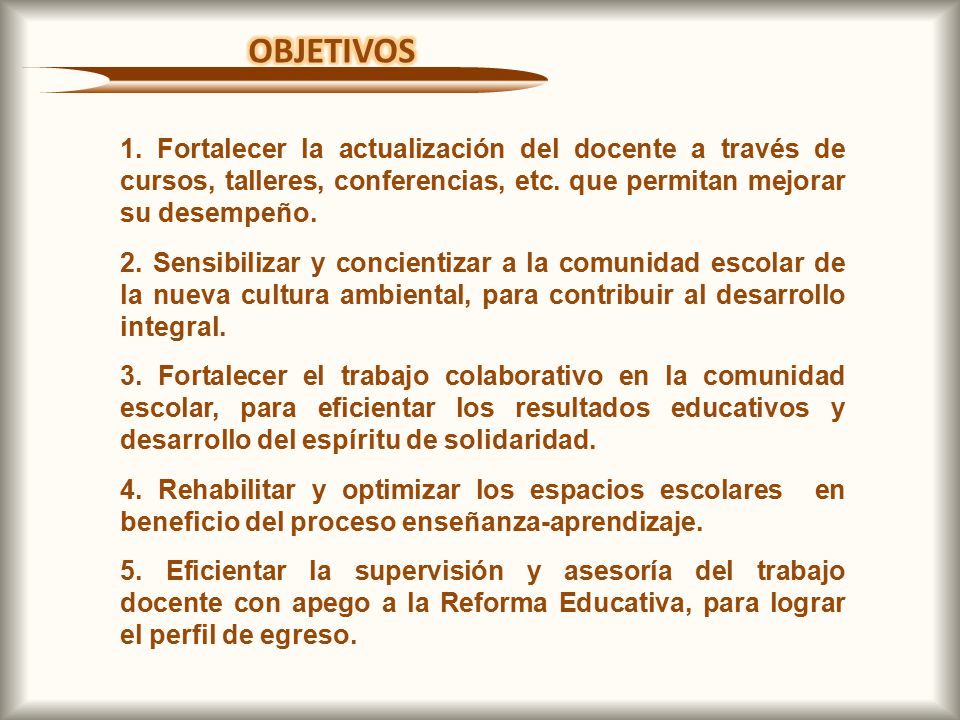 OBJETIVOS

1. Fortalecer la actualización del docente a través de cursos, talleres, conferencias, etc. que permitan mejorar su desempeño.

2. Sensibilizar y concientizar a la comunidad escolar de la nueva cultura ambiental, para contribuir al desarrollo integral.

3. Fortalecer el trabajo colaborativo en la comunidad escolar, para eficientar los resultados educativos y desarrollo del espíritu de solidaridad.

4. Rehabilitar y optimizar los espacios escolares en beneficio del proceso enseñanza-aprendizaje.

5. Eficientar la supervisión y asesoría del trabajo docente con apego a la Reforma Educativa, para lograr el perfil de egreso.